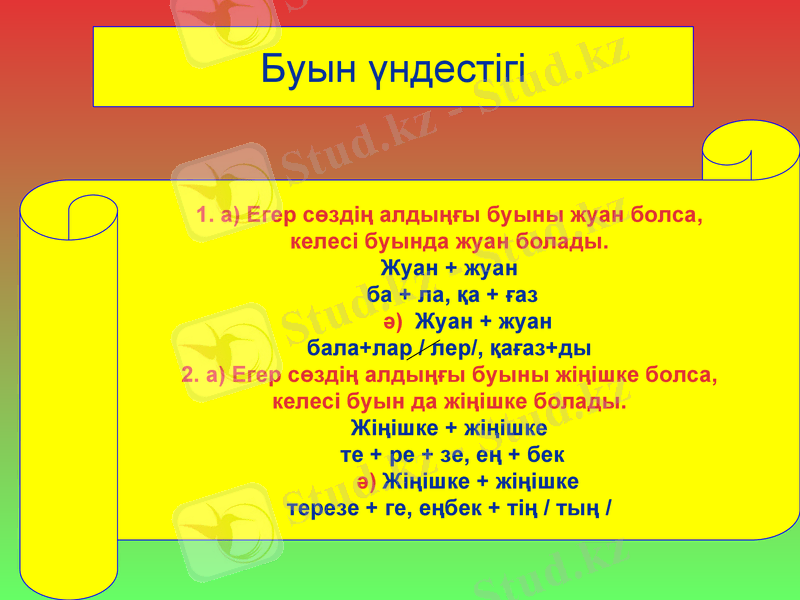 Буын үндестігі

1. а) Егер сөздің алдыңғы буыны жуан болса, келесі буында жуан болады.
Жуан + жуан
ба + ла, қа + ғаз
ә) Жуан + жуан
бала+лар / лер/, қағаз+ды
2. а) Егер сөздің алдыңғы буыны жіңішке болса, келесі буын да жіңішке болады.
Жіңішке + жіңішке
те + ре + зе, ең + бек
ә) Жіңішке + жіңішке
терезе + ге, еңбек + тің / тың /

Stud.kz - Stud.kz